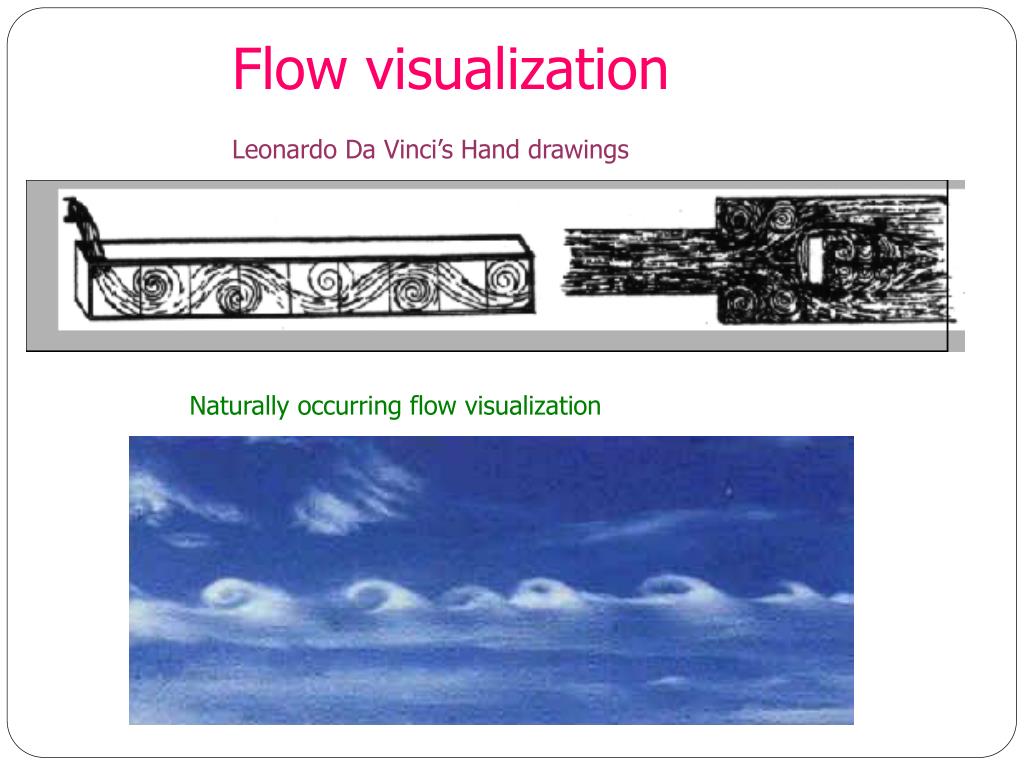 Flow visualization

Leonardo Da Vinci's Hand drawings

Naturally occurring flow visualization